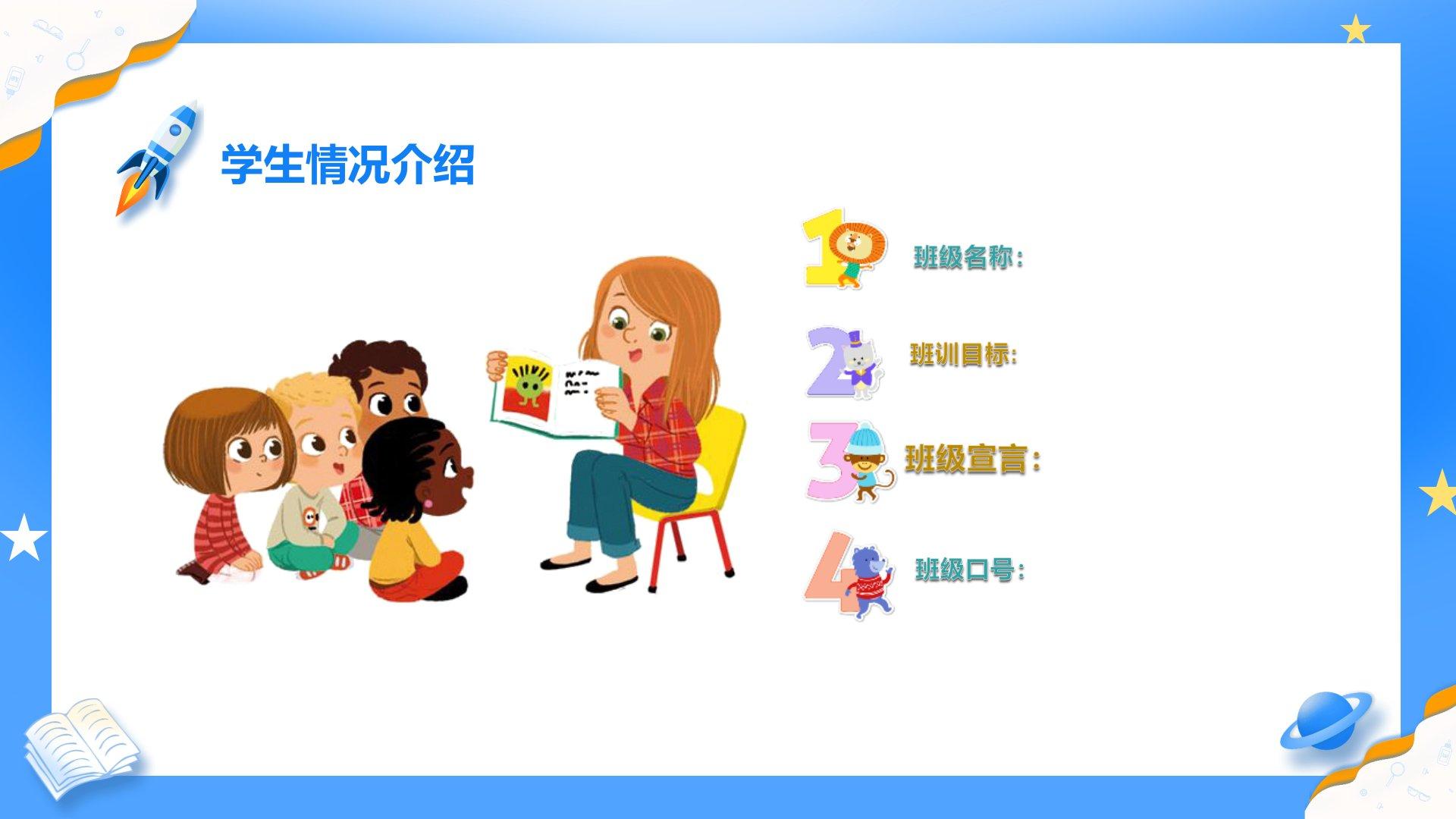 学生情况介绍

1 班级名称：

2 班训目标：

3 班级宣言：

4 班级口号：